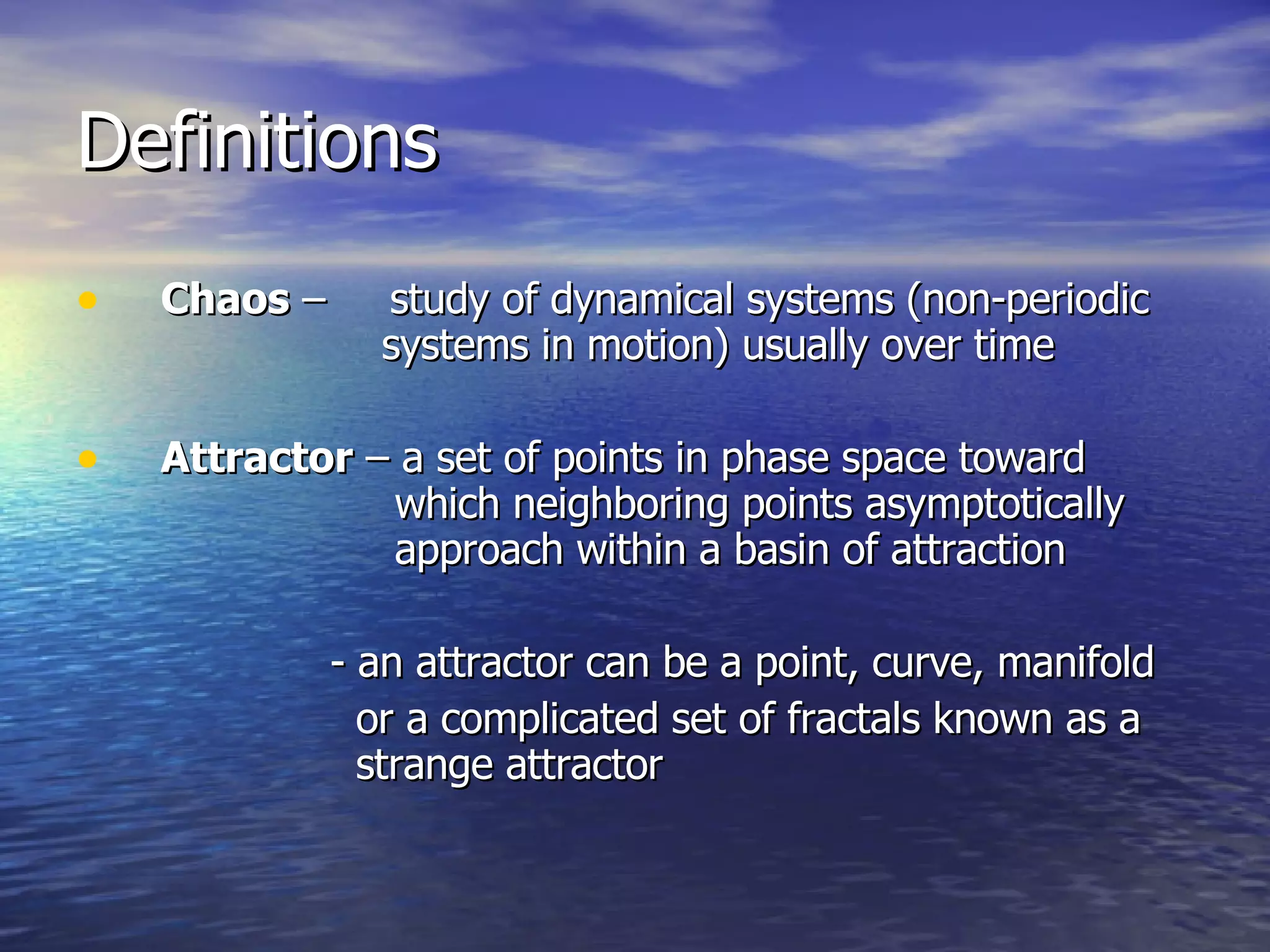 Definitions

• Chaos – study of dynamical systems (non-periodic systems in motion) usually over time

• Attractor – a set of points in phase space toward which neighboring points asymptotically approach within a basin of attraction

- an attractor can be a point, curve, manifold or a complicated set of fractals known as a strange attractor